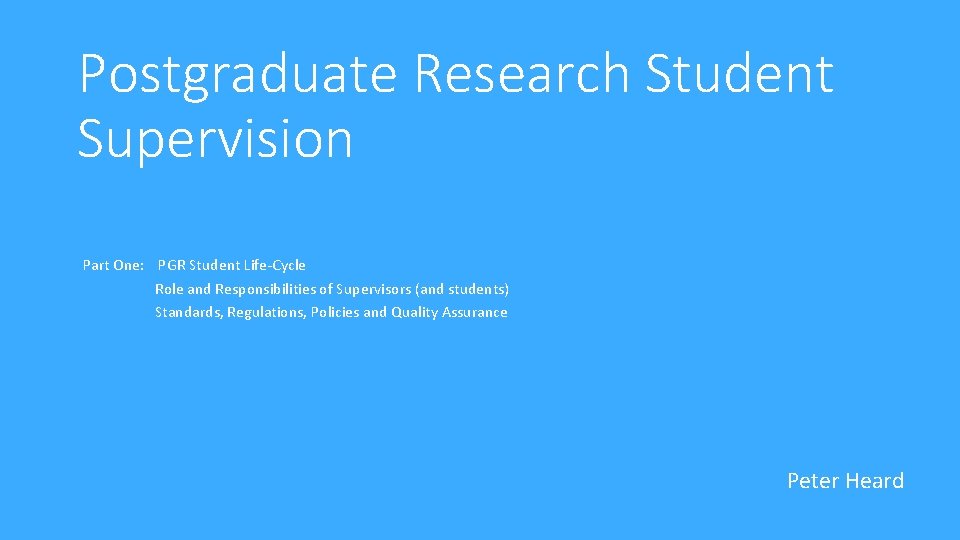 Postgraduate Research Student Supervision

Part One: PGR Student Life-Cycle
Role and Responsibilities of Supervisors (and students)
Standards, Regulations, Policies and Quality Assurance

Peter Heard